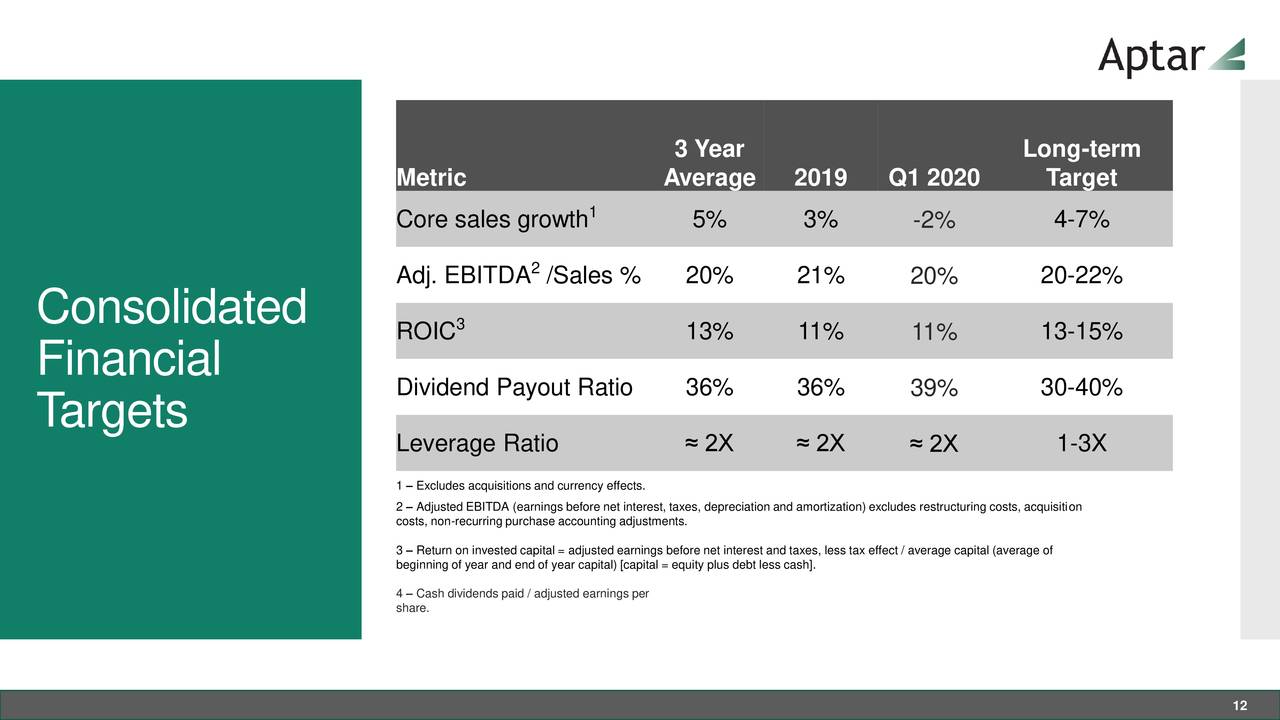 Aptar

Consolidated Financial Targets

| Metric | 3 Year Average | 2019 | Q1 2020 | Long-term Target |
|---|---|---|---|---|
| Core sales growth$^1$ | 5% | 3% | -2% | 4-7% |
| Adj. EBITDA$^2$ /Sales % | 20% | 21% | 20% | 20-22% |
| ROIC$^3$ | 13% | 11% | 11% | 13-15% |
| Dividend Payout Ratio | 36% | 36% | 39% | 30-40% |
| Leverage Ratio | ≈ 2X | ≈ 2X | ≈ 2X | 1-3X |

1 – Excludes acquisitions and currency effects.

2 – Adjusted EBITDA (earnings before net interest, taxes, depreciation and amortization) excludes restructuring costs, acquisition costs, non-recurring purchase accounting adjustments.

3 – Return on invested capital = adjusted earnings before net interest and taxes, less tax effect / average capital (average of beginning of year and end of year capital) [capital = equity plus debt less cash].

4 – Cash dividends paid / adjusted earnings per share.

12